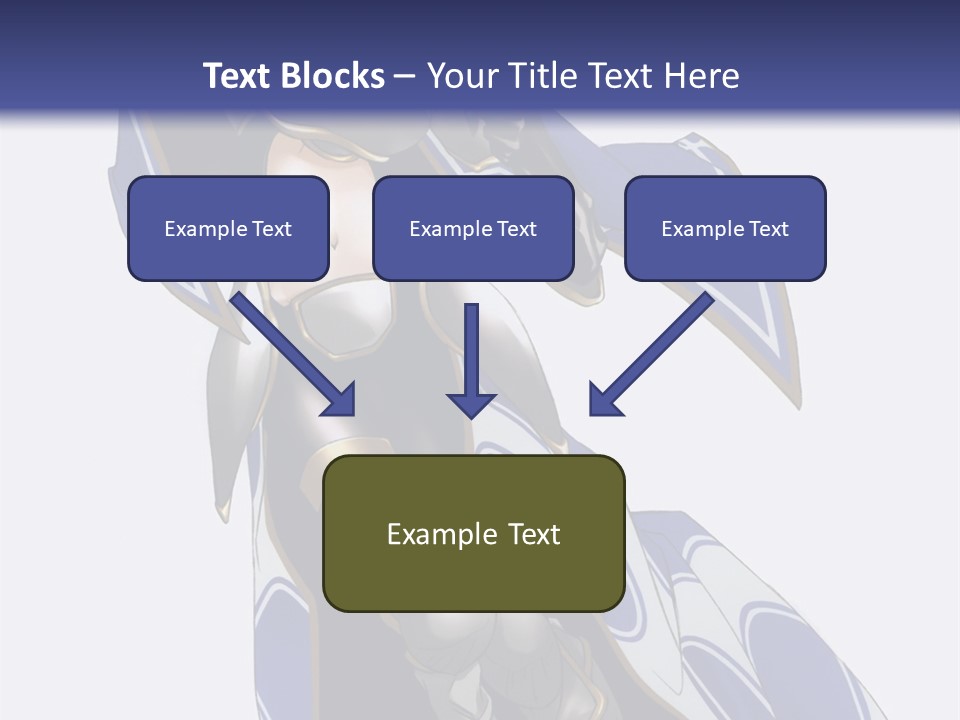 Text Blocks – Your Title Text Here

Example Text

Example Text

Example Text

Example Text